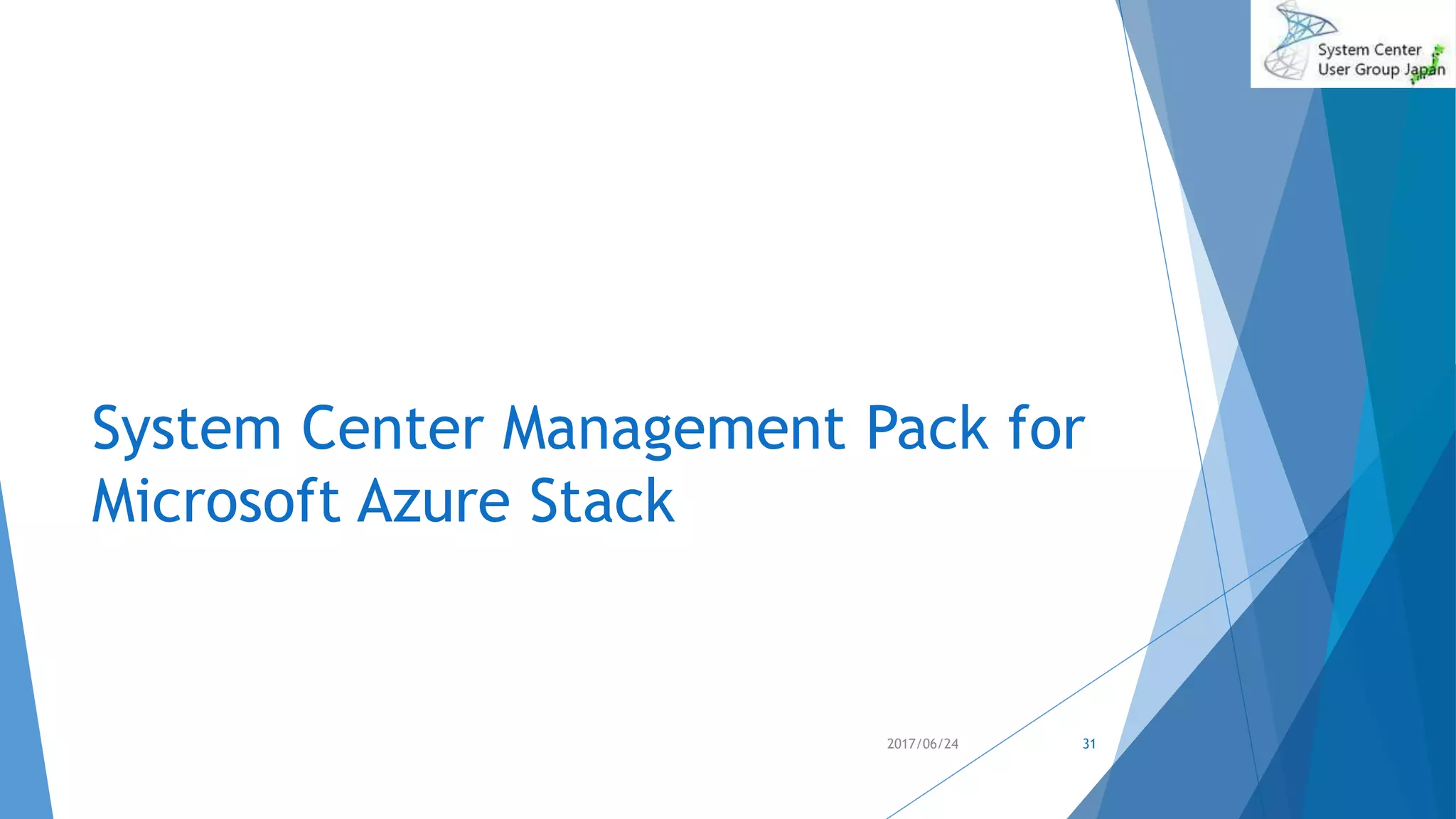 System Center User Group Japan

System Center Management Pack for Microsoft Azure Stack

2017/06/24

31